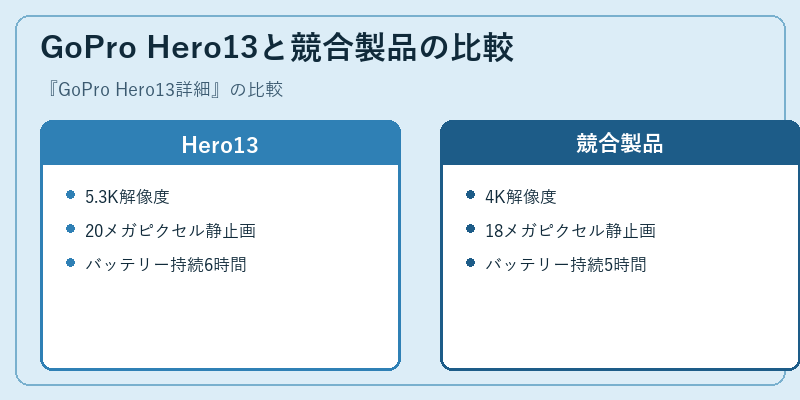 GoPro Hero13と競合製品の比較

『GoPro Hero13詳細』の比較

Hero13

- 5.3K解像度
- 20メガピクセル静止画
- バッテリー持続6時間

競合製品

- 4K解像度
- 18メガピクセル静止画
- バッテリー持続5時間